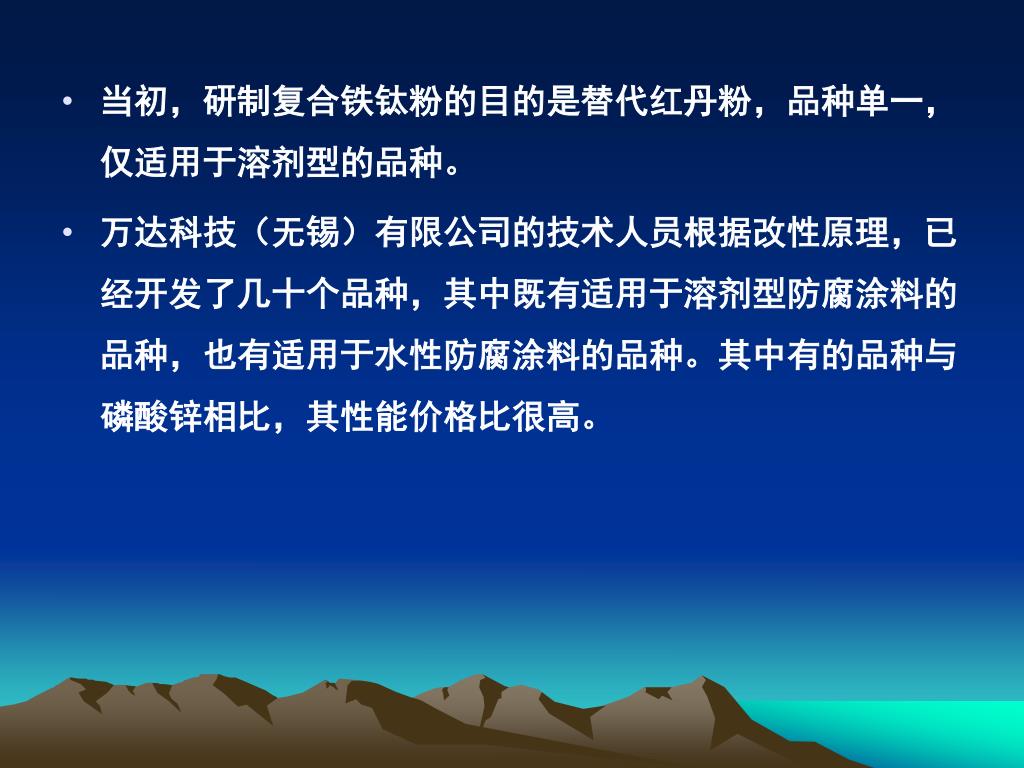 • 当初，研制复合铁钛粉的目的是替代红丹粉，品种单一，仅适用于溶剂型的品种。

• 万达科技（无锡）有限公司的技术人员根据改性原理，已经开发了几十个品种，其中既有适用于溶剂型防腐涂料的品种，也有适用于水性防腐涂料的品种。其中有的品种与磷酸锌相比，其性能价格比很高。